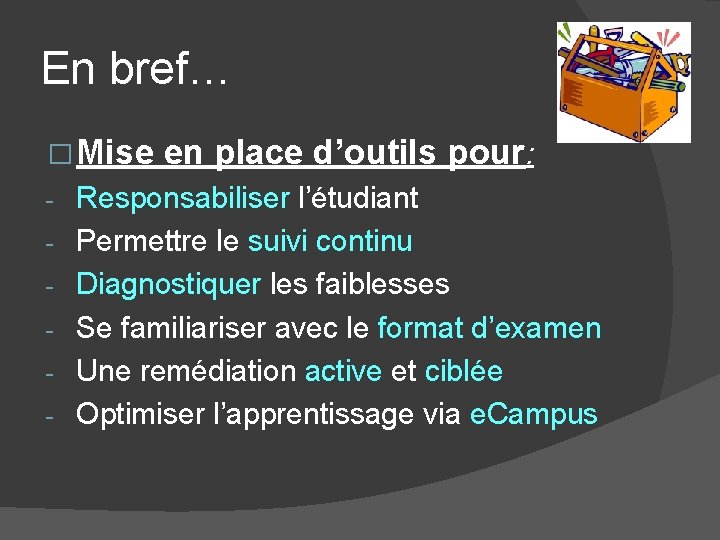 En bref…

□ Mise en place d’outils pour:

- Responsabiliser l’étudiant
- Permettre le suivi continu
- Diagnostiquer les faiblesses
- Se familiariser avec le format d’examen
- Une remédiation active et ciblée
- Optimiser l’apprentissage via eCampus